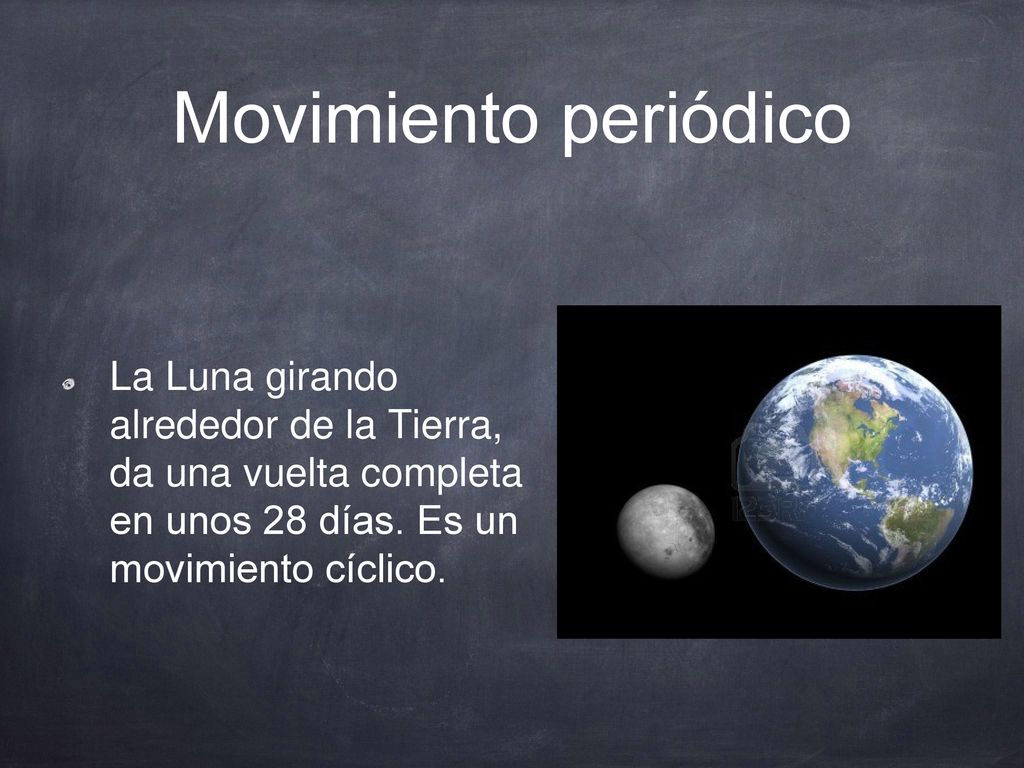 Movimiento periódico

La Luna girando alrededor de la Tierra, da una vuelta completa en unos 28 días. Es un movimiento cíclico.